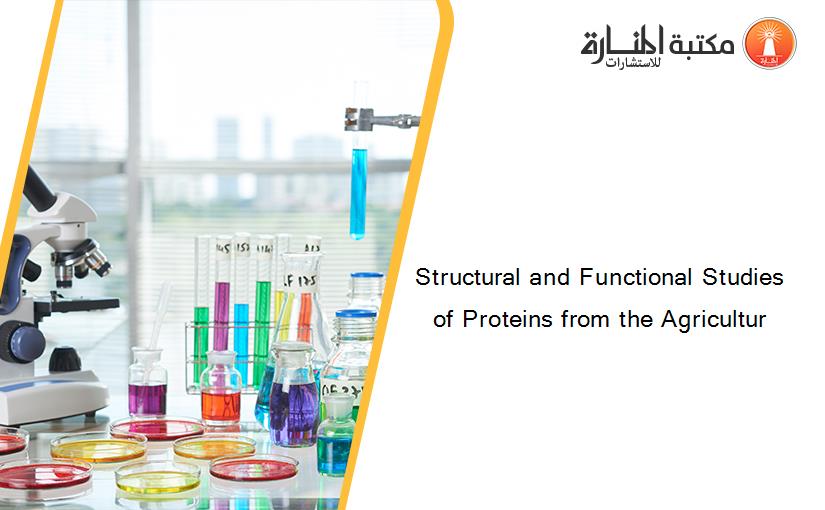 مكتبة المنارة للاستشارات

Structural and Functional Studies of Proteins from the Agricultur